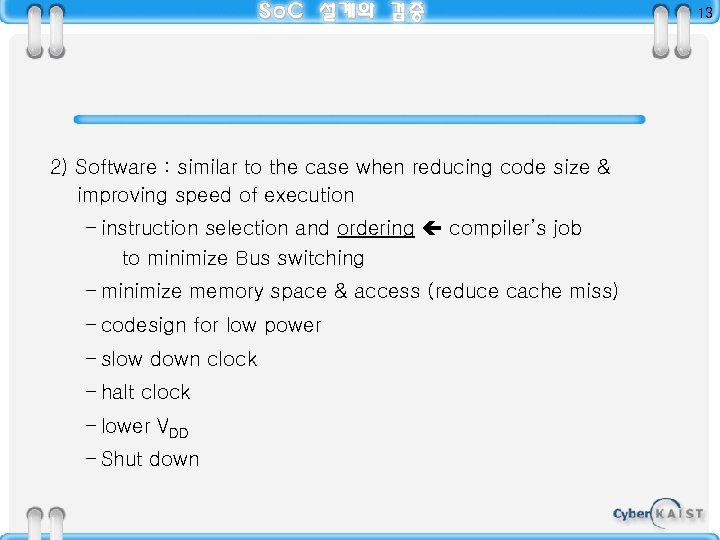 SoC 설계와 검증

13

2) Software : similar to the case when reducing code size & improving speed of execution

– instruction selection and ordering ← compiler's job to minimize Bus switching

– minimize memory space & access (reduce cache miss)

– codesign for low power

– slow down clock

– halt clock

– lower $V_{DD}$

– Shut down

Cyber KAIST